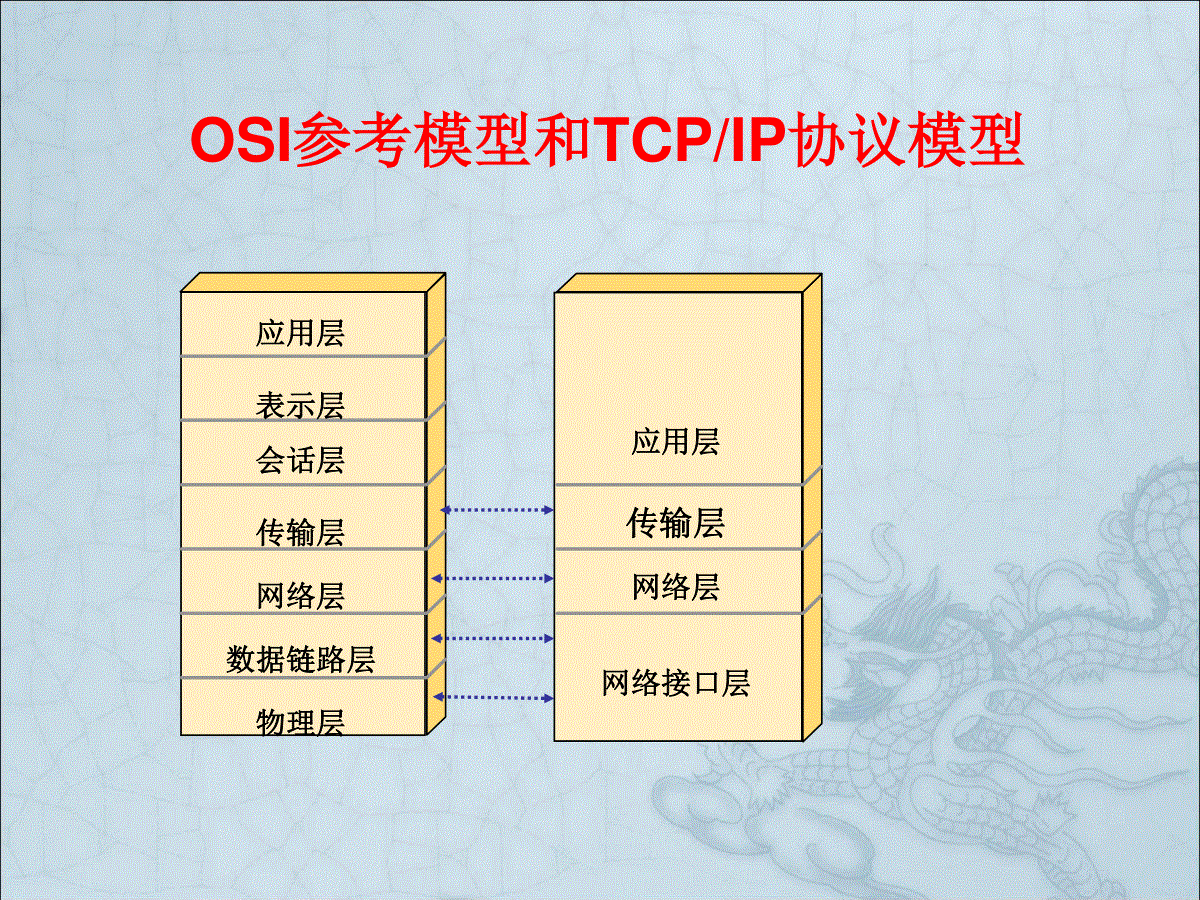 OSI参考模型和TCP/IP协议模型

应用层
表示层
会话层
传输层
网络层
数据链路层
物理层

应用层
传输层
网络层
网络接口层